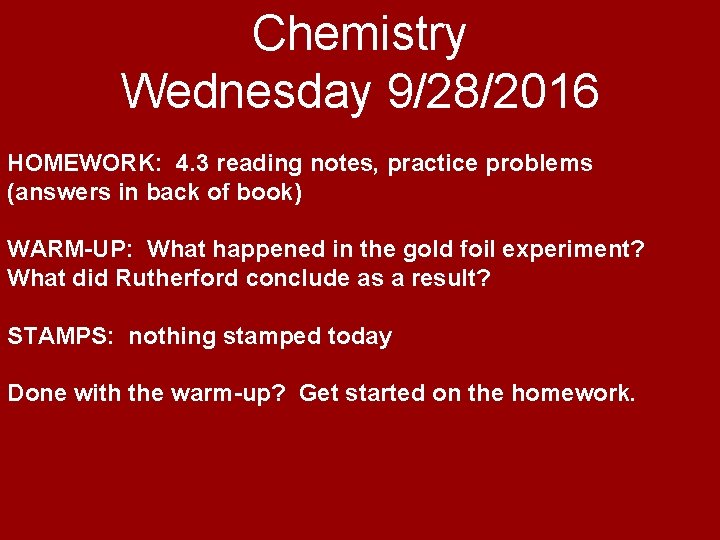 Chemistry
Wednesday 9/28/2016

HOMEWORK: 4.3 reading notes, practice problems (answers in back of book)

WARM-UP: What happened in the gold foil experiment? What did Rutherford conclude as a result?

STAMPS: nothing stamped today

Done with the warm-up? Get started on the homework.